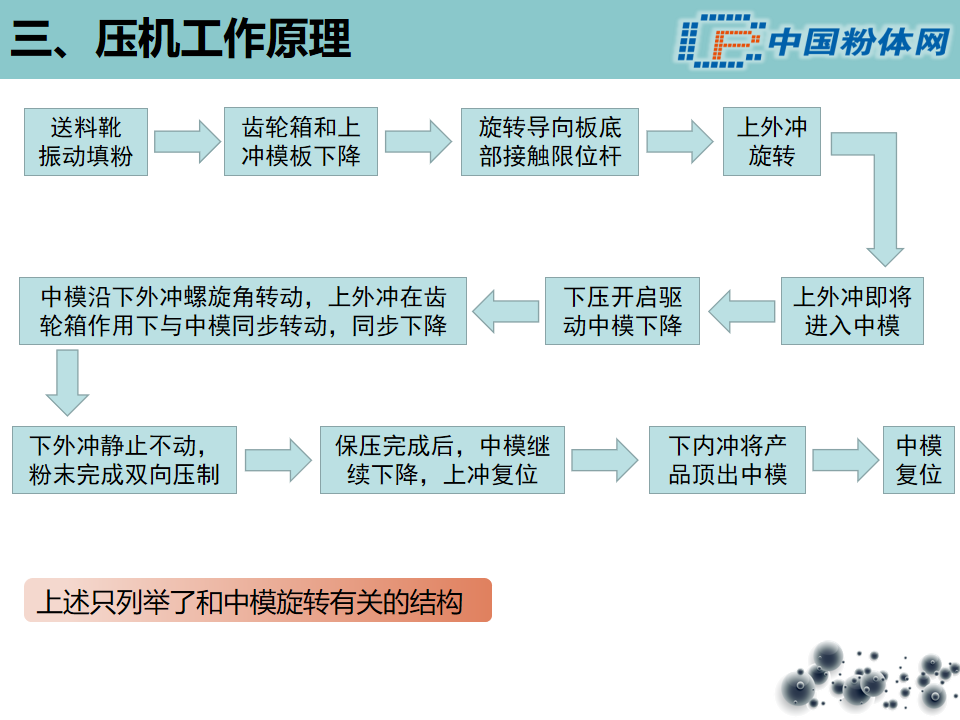 三、压机工作原理

中国粉体网

送料靴振动填粉

齿轮箱和上冲模板下降

旋转导向板底部接触限位杆

上外冲旋转

上外冲即将进入中模

下压开启驱动中模下降

中模沿下外冲螺旋角转动，上外冲在齿轮箱作用下与中模同步转动，同步下降

下外冲静止不动，粉末完成双向压制

保压完成后，中模继续下降，上冲复位

下内冲将产品顶出中模

中模复位

上述只列举了和中模旋转有关的结构